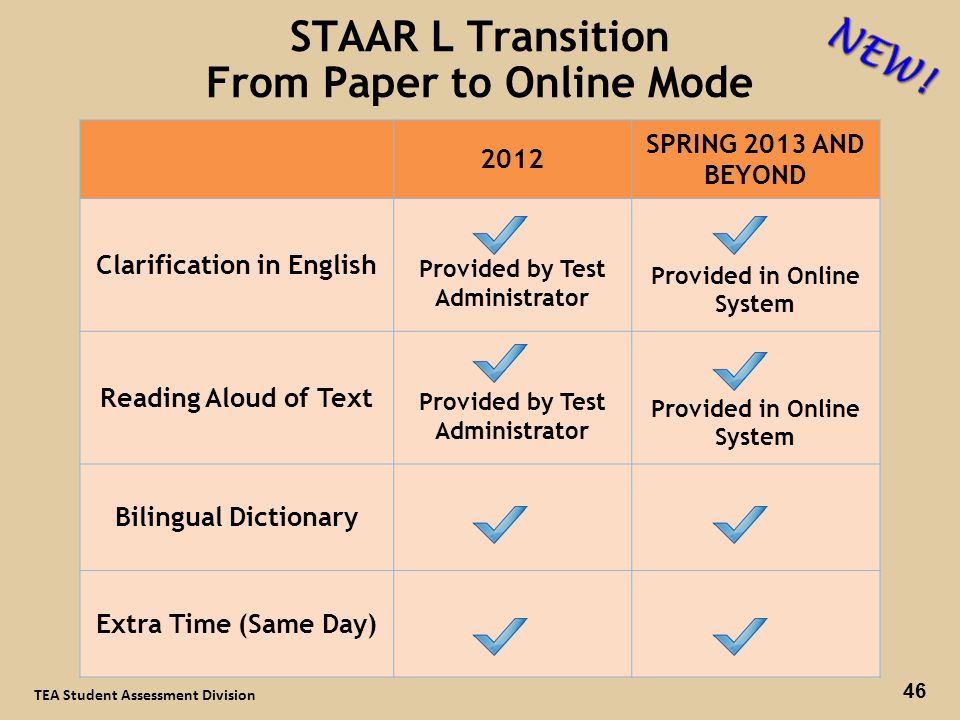 STAAR L Transition
From Paper to Online Mode

NEW!

| | 2012 | SPRING 2013 AND BEYOND |
|---|---|---|
| Clarification in English | ✓ Provided by Test Administrator | ✓ Provided in Online System |
| Reading Aloud of Text | ✓ Provided by Test Administrator | ✓ Provided in Online System |
| Bilingual Dictionary | ✓ | ✓ |
| Extra Time (Same Day) | ✓ | ✓ |

TEA Student Assessment Division

46